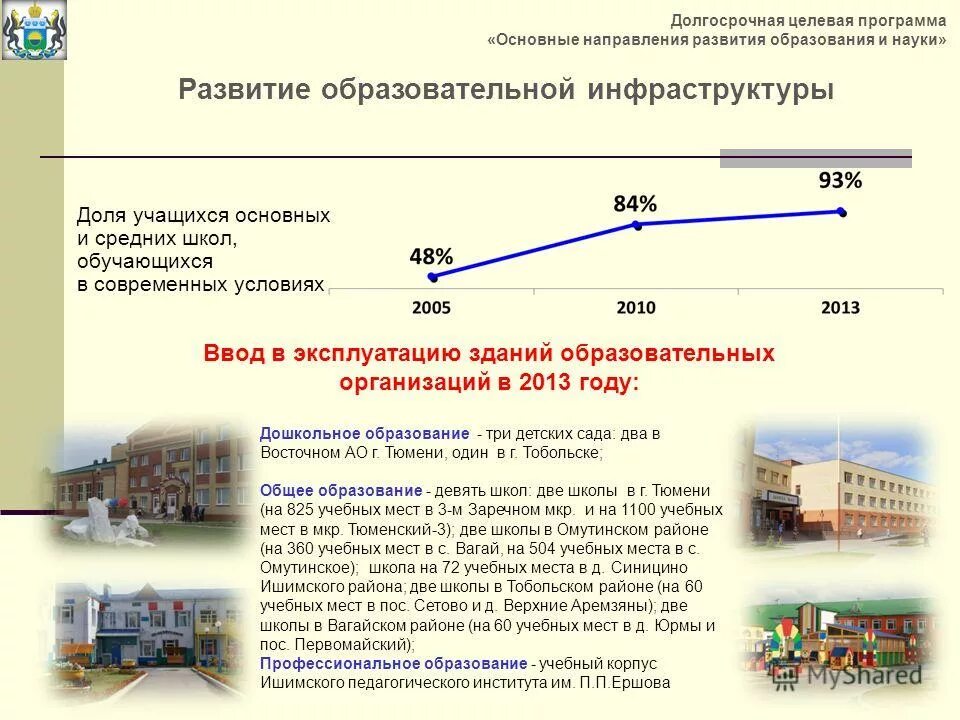 Долгосрочная целевая программа
«Основные направления развития образования и науки»

Развитие образовательной инфраструктуры

Доля учащихся основных и средних школ, обучающихся в современных условиях

48%
84%
93%

2005
2010
2013

Ввод в эксплуатацию зданий образовательных организаций в 2013 году:

Дошкольное образование - три детских сада: два в Восточном АО г. Тюмени, один в г. Тобольске;

Общее образование - девять школ: две школы в г. Тюмени (на 825 учебных мест в 3-м Заречном мкр. и на 1100 учебных мест в мкр. Тюменский-3); две школы в Омутинском районе (на 360 учебных мест в с. Вагай, на 504 учебных места в с. Омутинское); школа на 72 учебных места в д. Синицино Ишимского района; две школы в Тобольском районе (на 60 учебных мест в пос. Сетово и д. Верхние Аремзяны); две школы в Вагайском районе (на 60 учебных мест в д. Юрмы и пос. Первомайский);
Профессиональное образование - учебный корпус Ишимского педагогического института им. П.П.Ершова

MyShared